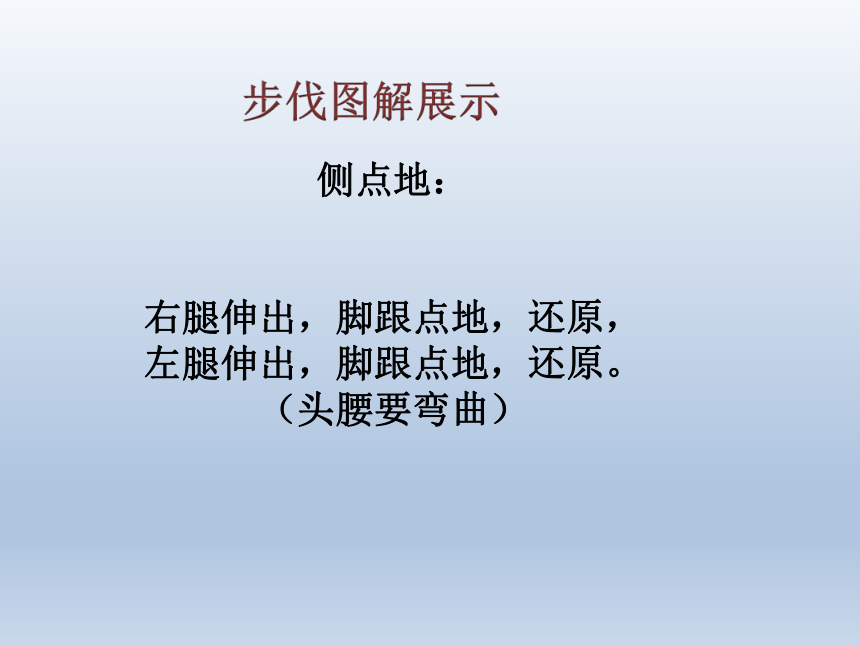 步伐图解展示

侧点地：

右腿伸出，脚跟点地，还原，
左腿伸出，脚跟点地，还原。
（头腰要弯曲）